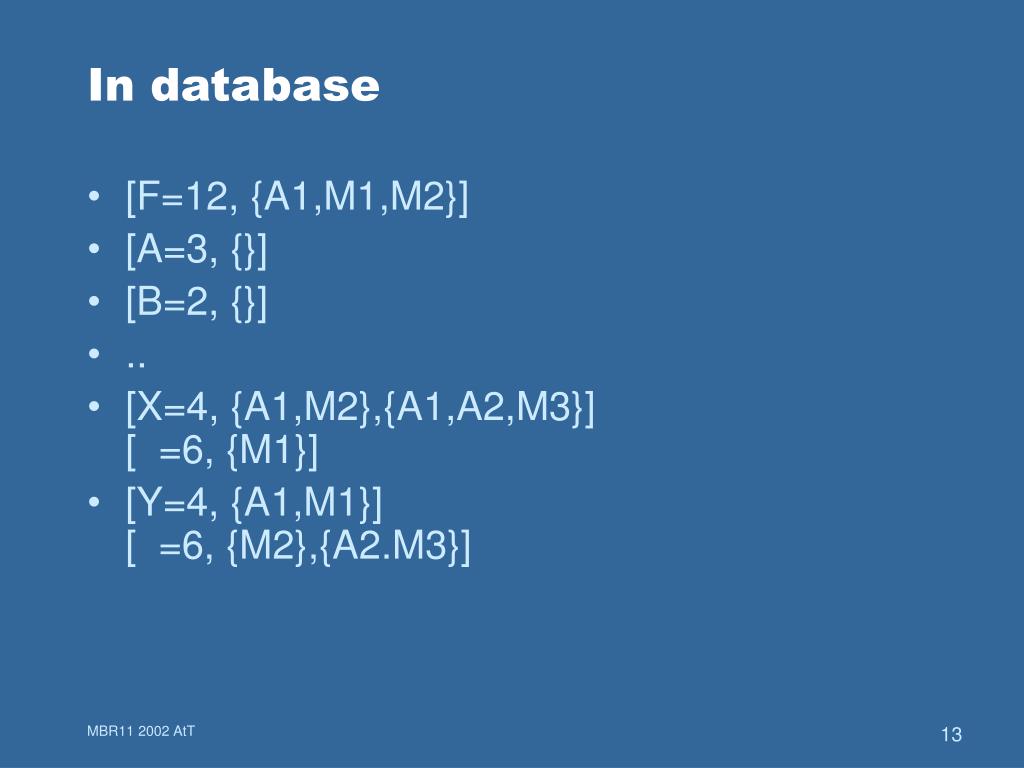 In database

• [F=12, {A1,M1,M2}]
• [A=3, {}]
• [B=2, {}]
• ..
• [X=4, {A1,M2},{A1,A2,M3}]
[ =6, {M1}]
• [Y=4, {A1,M1}]
[ =6, {M2},{A2.M3}]

MBR11 2002 AtT

13